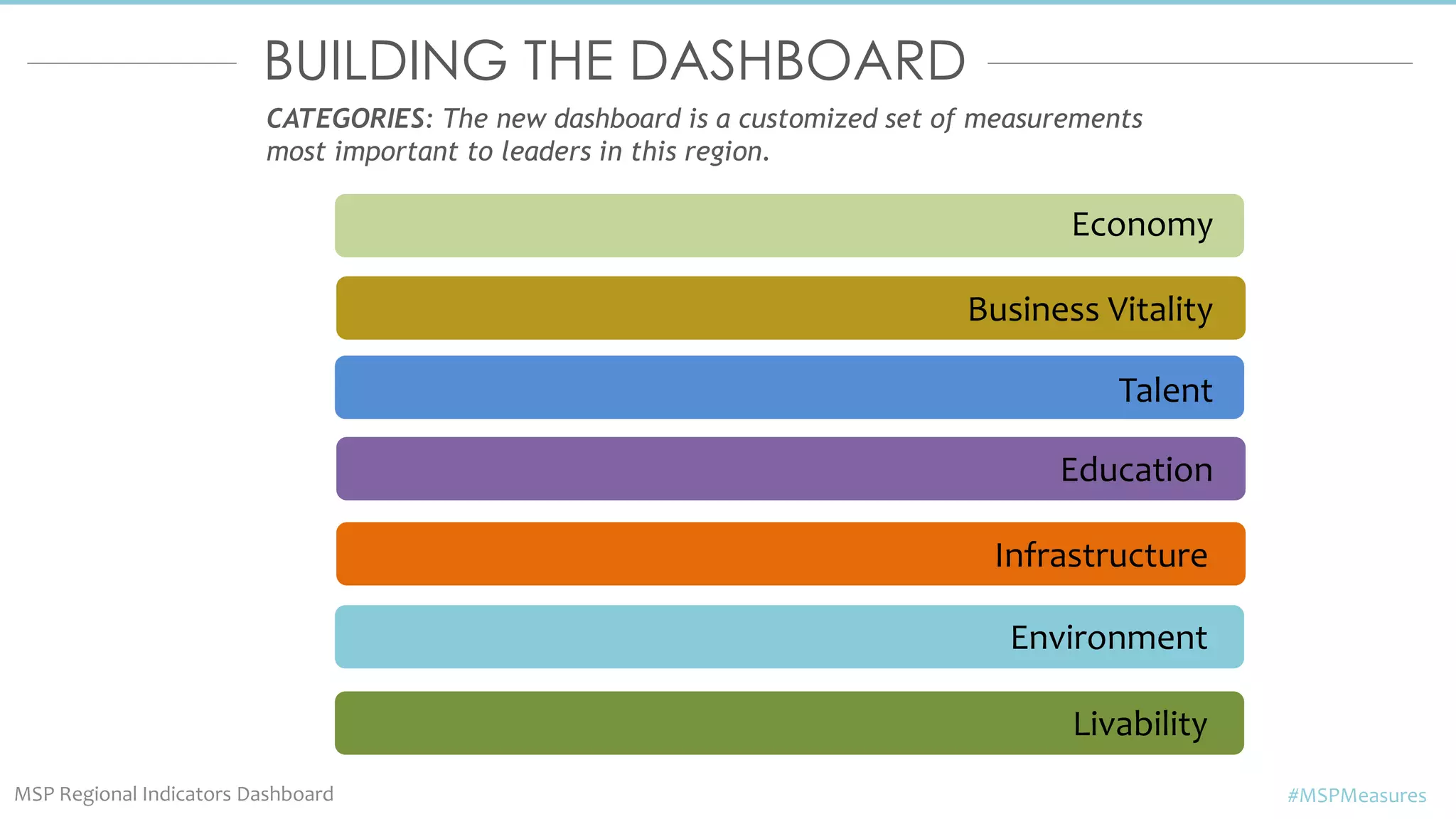 BUILDING THE DASHBOARD

CATEGORIES: The new dashboard is a customized set of measurements most important to leaders in this region.

Economy

Business Vitality

Talent

Education

Infrastructure

Environment

Livability

MSP Regional Indicators Dashboard

#MSPMeasures